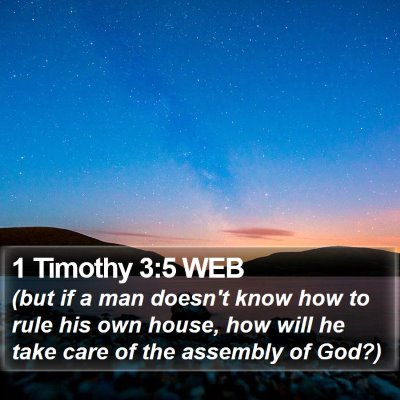 1 Timothy 3:5 WEB
(but if a man doesn't know how to rule his own house, how will he take care of the assembly of God?)